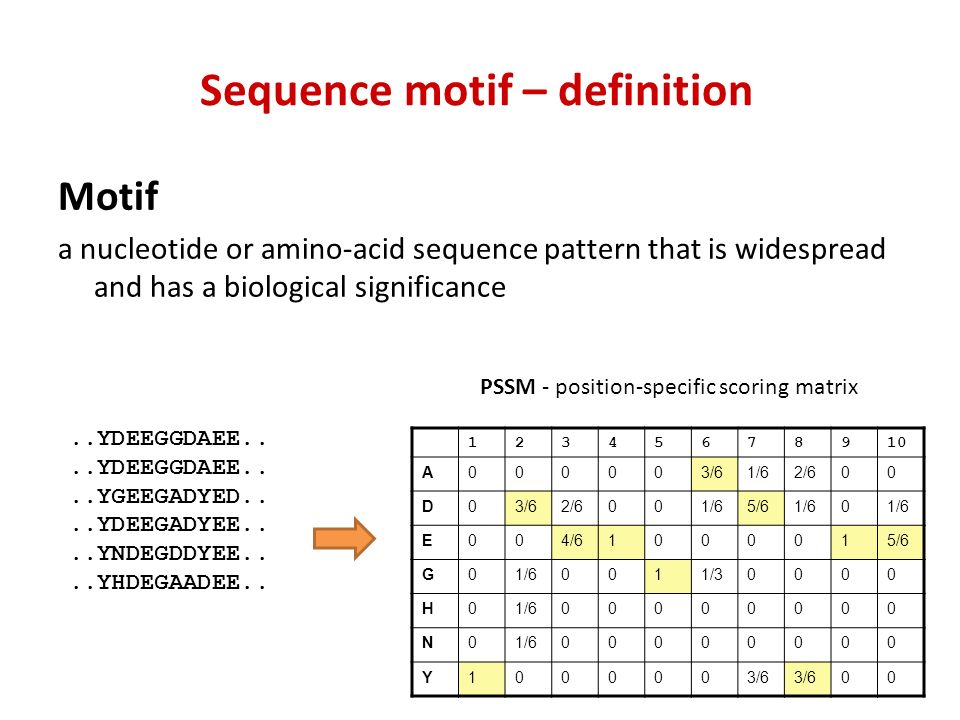 Sequence motif – definition

Motif

a nucleotide or amino-acid sequence pattern that is widespread and has a biological significance

PSSM - position-specific scoring matrix

..YDEEGGDAEE..
..YDEEGGDAEE..
..YGEEGADYED..
..YDEEGADYEE..
..YNDEGDDYEE..
..YHDEGAADEE..

| | 1 | 2 | 3 | 4 | 5 | 6 | 7 | 8 | 9 | 10 |
|---|---|---|---|---|---|---|---|---|---|---|
| A | 0 | 0 | 0 | 0 | 0 | 3/6 | 1/6 | 2/6 | 0 | 0 |
| D | 0 | 3/6 | 2/6 | 0 | 0 | 1/6 | 5/6 | 1/6 | 0 | 1/6 |
| E | 0 | 0 | 4/6 | 1 | 0 | 0 | 0 | 0 | 1 | 5/6 |
| G | 0 | 1/6 | 0 | 0 | 1 | 1/3 | 0 | 0 | 0 | 0 |
| H | 0 | 1/6 | 0 | 0 | 0 | 0 | 0 | 0 | 0 | 0 |
| N | 0 | 1/6 | 0 | 0 | 0 | 0 | 0 | 0 | 0 | 0 |
| Y | 1 | 0 | 0 | 0 | 0 | 0 | 3/6 | 3/6 | 0 | 0 |